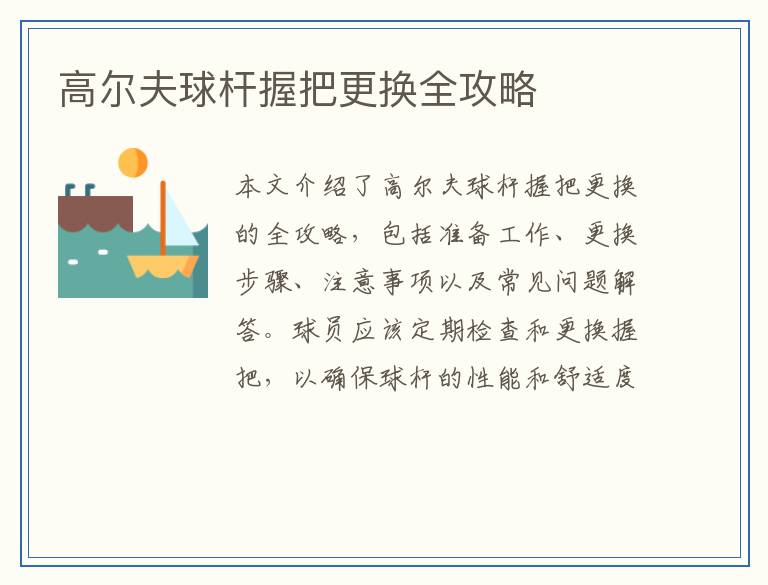 高尔夫球杆握把更换全攻略

本文介绍了高尔夫球杆握把更换的全攻略，包括准备工作、更换步骤、注意事项以及常见问题解答。球员应该定期检查和更换握把，以确保球杆的性能和舒适度